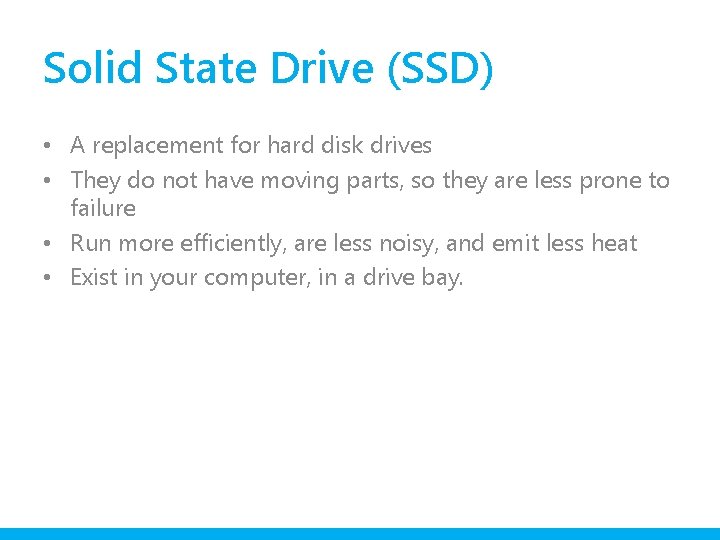 Solid State Drive (SSD)

• A replacement for hard disk drives
• They do not have moving parts, so they are less prone to failure
• Run more efficiently, are less noisy, and emit less heat
• Exist in your computer, in a drive bay.